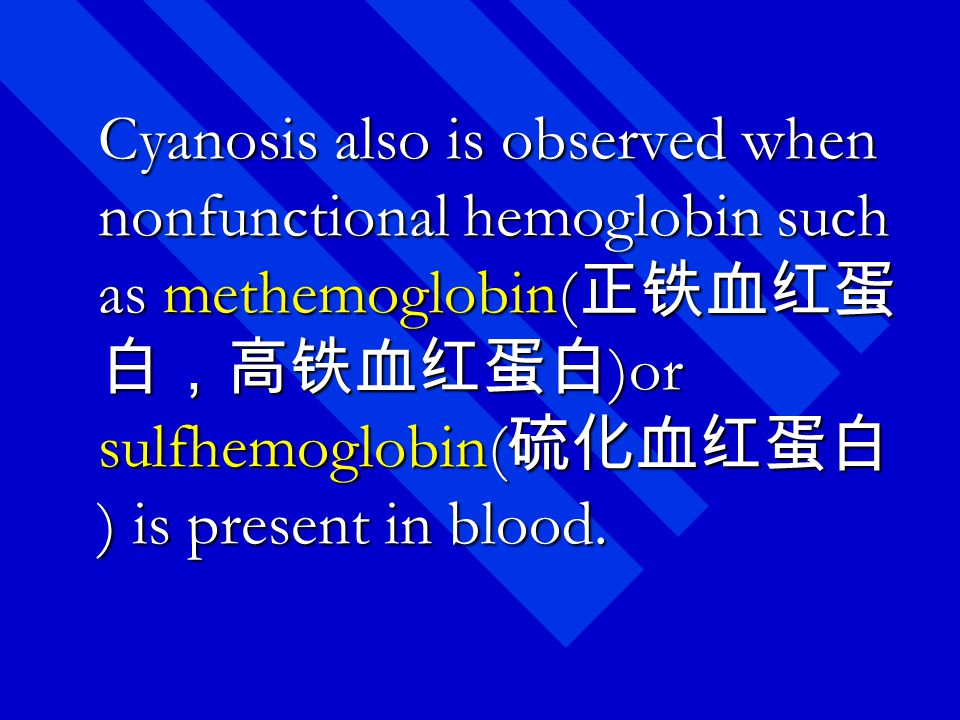 Cyanosis also is observed when nonfunctional hemoglobin such as methemoglobin(正铁血红蛋白，高铁血红蛋白)or sulfhemoglobin(硫化血红蛋白) is present in blood.